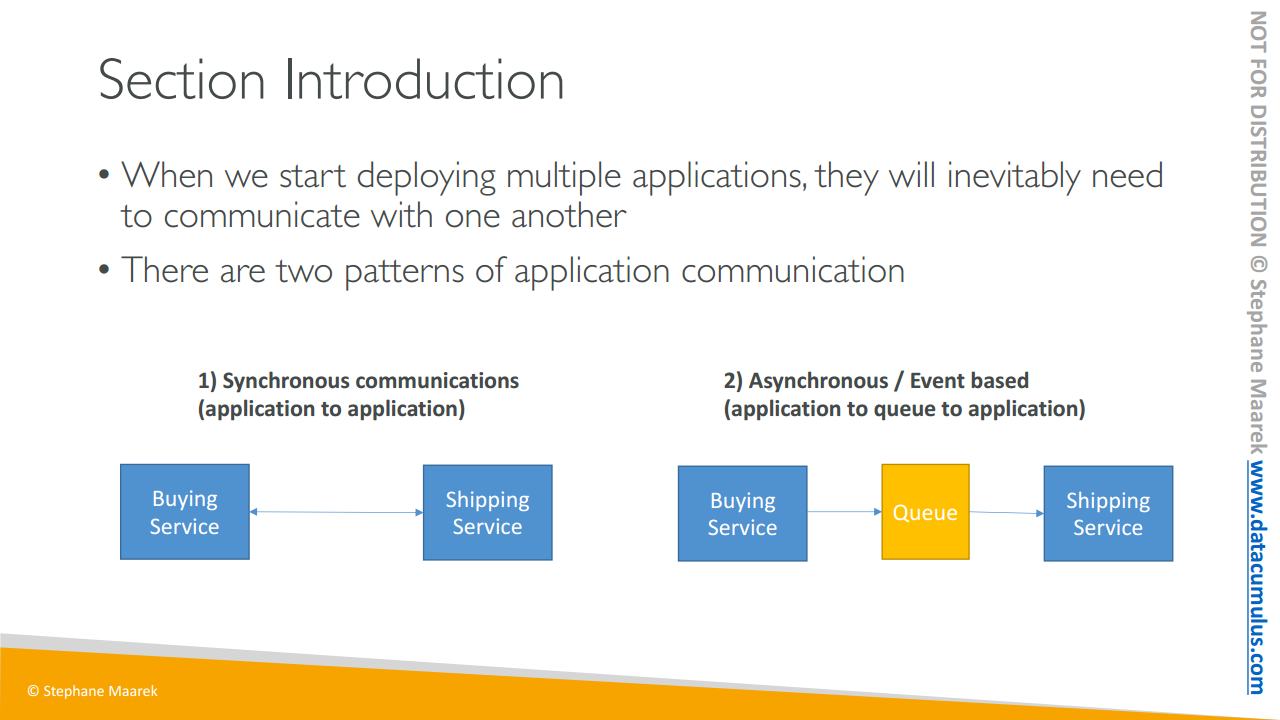 Section Introduction

• When we start deploying multiple applications, they will inevitably need to communicate with one another

• There are two patterns of application communication

1) Synchronous communications (application to application)

Buying Service

Shipping Service

2) Asynchronous / Event based (application to queue to application)

Buying Service

Queue

Shipping Service

© Stephane Maarek

NOT FOR DISTRIBUTION © Stephane Maarek www.datacumulus.com